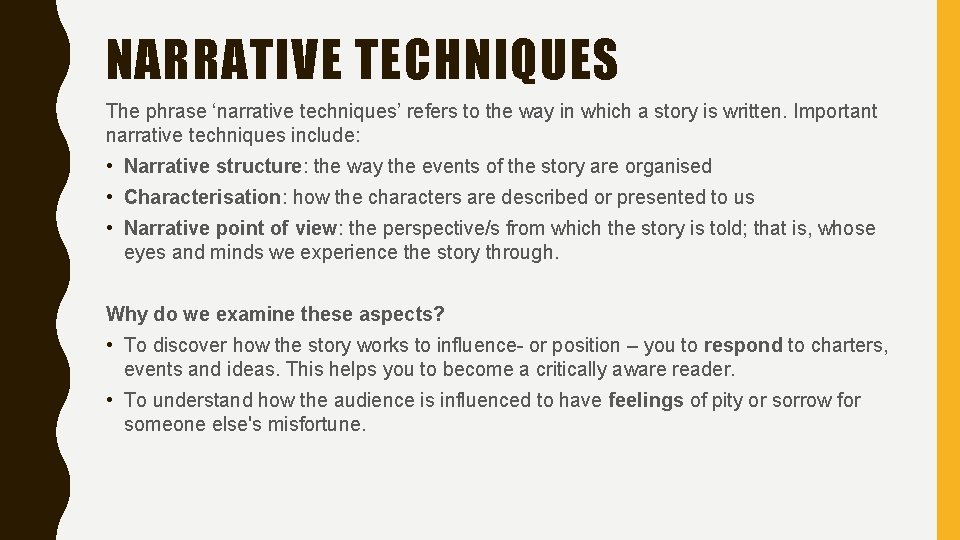 NARRATIVE TECHNIQUES

The phrase ‘narrative techniques’ refers to the way in which a story is written. Important narrative techniques include:

• Narrative structure: the way the events of the story are organised
• Characterisation: how the characters are described or presented to us
• Narrative point of view: the perspective/s from which the story is told; that is, whose eyes and minds we experience the story through.

Why do we examine these aspects?

• To discover how the story works to influence- or position – you to respond to charters, events and ideas. This helps you to become a critically aware reader.
• To understand how the audience is influenced to have feelings of pity or sorrow for someone else's misfortune.